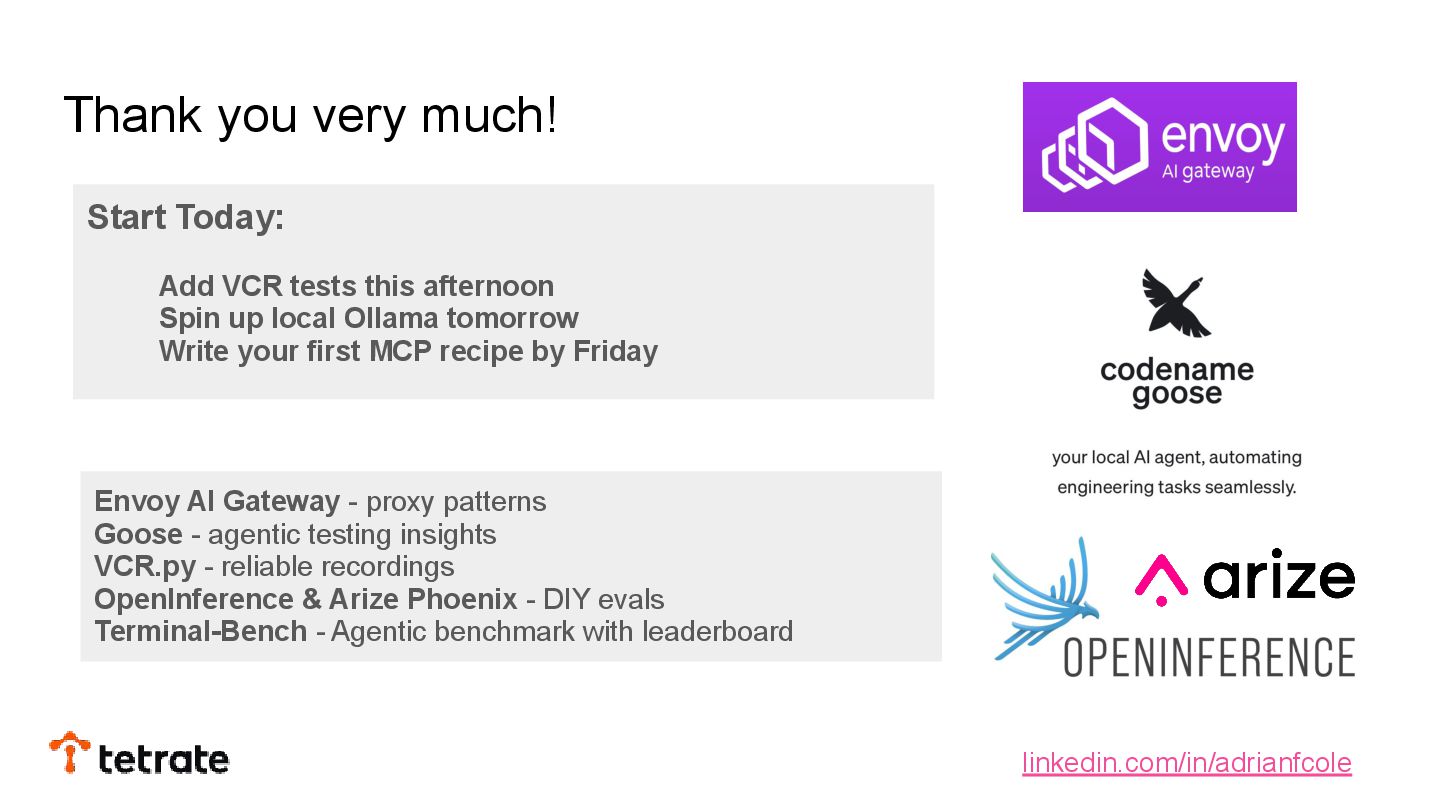 Thank you very much!

Start Today:

Add VCR tests this afternoon
Spin up local Ollama tomorrow
Write your first MCP recipe by Friday

Envoy AI Gateway - proxy patterns
Goose - agentic testing insights
VCR.py - reliable recordings
OpenInference & Arize Phoenix - DIY evals
Terminal-Bench - Agentic benchmark with leaderboard

envoy
AI gateway

codename goose

your local AI agent, automating engineering tasks seamlessly.

arize

OPENINFERENCE

tetrate

linkedin.com/in/adrianfcole